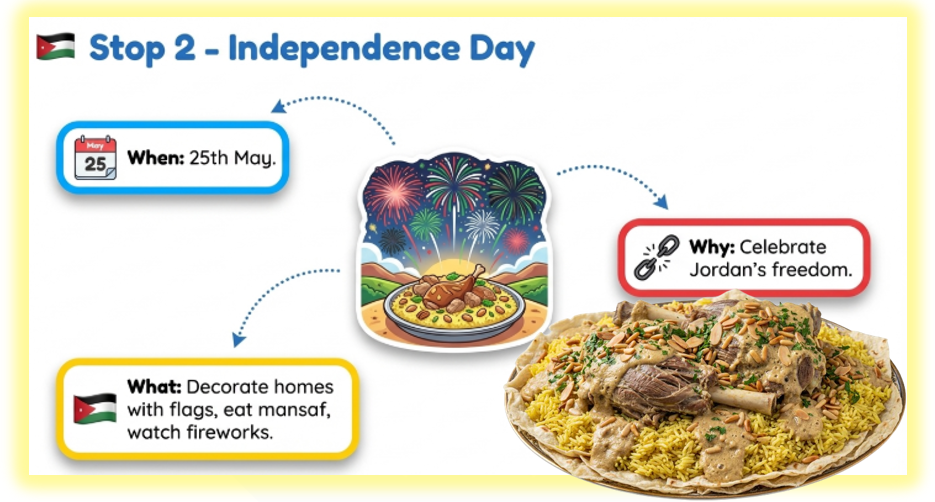 Stop 2 - Independence Day

May
25

When: 25th May.

Why: Celebrate Jordan's freedom.

What: Decorate homes with flags, eat mansaf, watch fireworks.